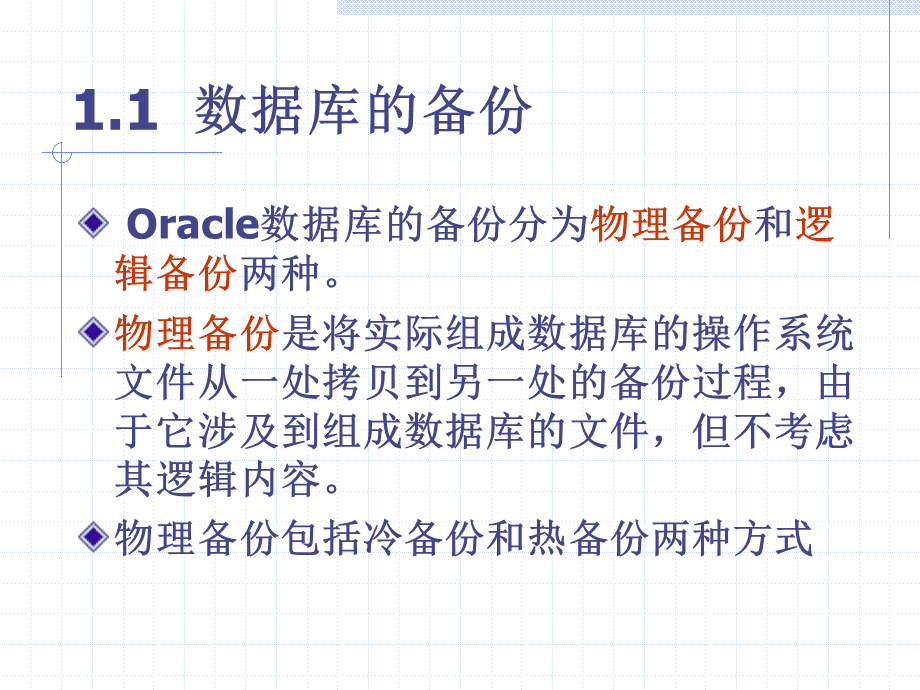 1.1 数据库的备份

Oracle数据库的备份分为物理备份和逻辑备份两种。

物理备份是将实际组成数据库的操作系统文件从一处拷贝到另一处的备份过程，由于它涉及到组成数据库的文件，但不考虑其逻辑内容。

物理备份包括冷备份和热备份两种方式